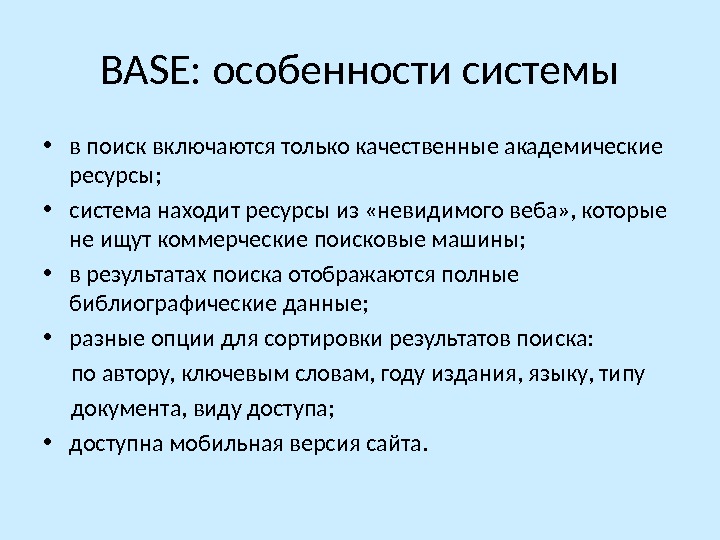 BASE: особенности системы

• в поиск включаются только качественные академические ресурсы;

• система находит ресурсы из «невидимого веба», которые не ищут коммерческие поисковые машины;

• в результатах поиска отображаются полные библиографические данные;

• разные опции для сортировки результатов поиска:

по автору, ключевым словам, году издания, языку, типу документа, виду доступа;

• доступна мобильная версия сайта.